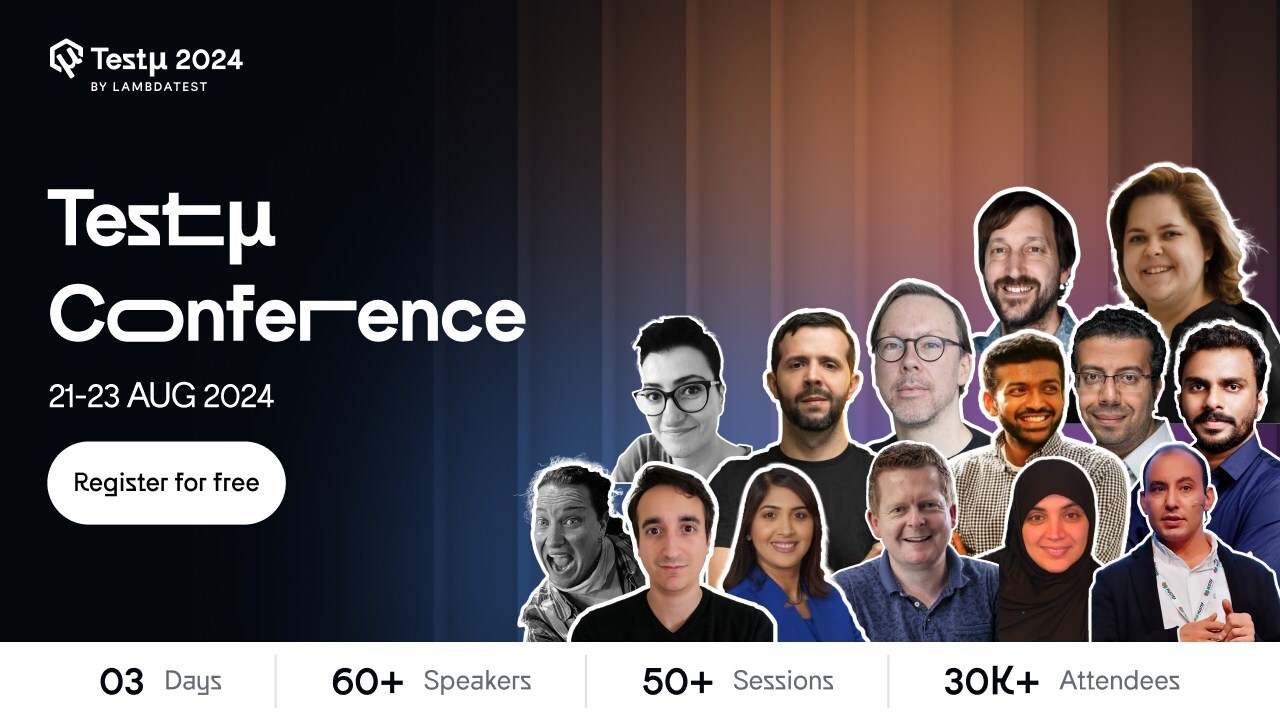 Testμ 2024
BY LAMBDATEST

Testμ Conference

21-23 AUG 2024

Register for free

03 Days
60+ Speakers
50+ Sessions
30K+ Attendees